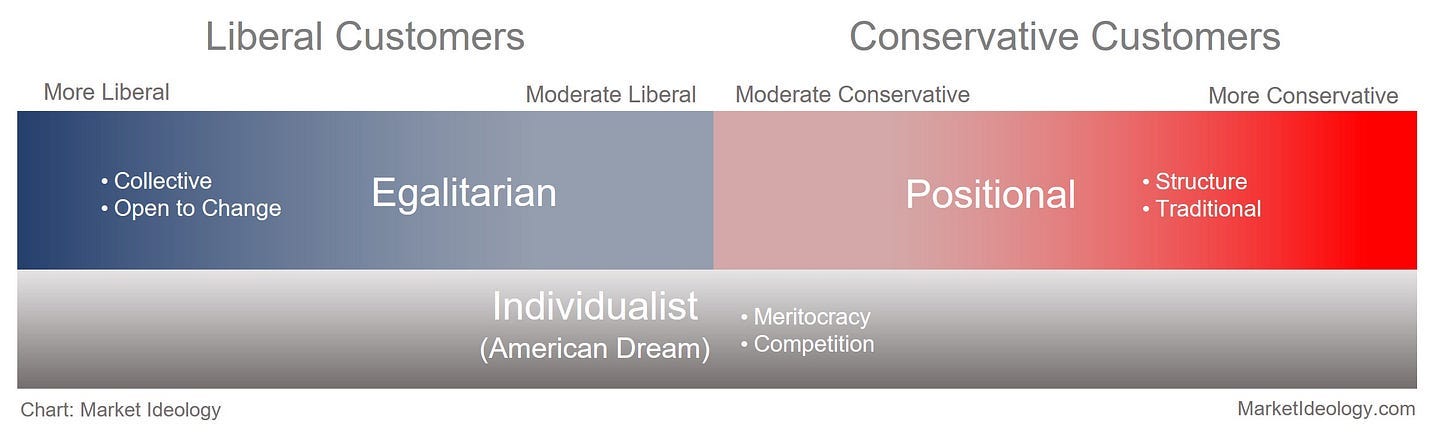 Liberal Customers

Conservative Customers

More Liberal

Moderate Liberal

Moderate Conservative

More Conservative

• Collective
• Open to Change

Egalitarian

Positional

• Structure
• Traditional

Individualist
(American Dream)

• Meritocracy
• Competition

Chart: Market Ideology

MarketIdeology.com